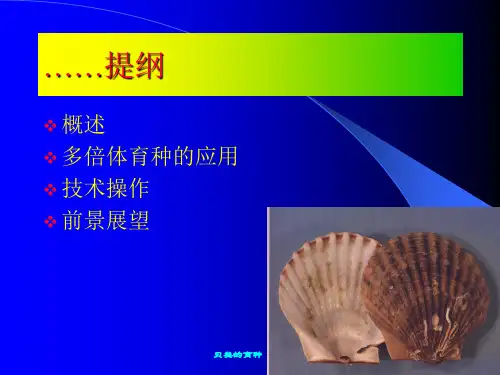 ……提纲

❖ 概述
❖ 多倍体育种的应用
❖ 技术操作
❖ 前景展望

贝类的育种